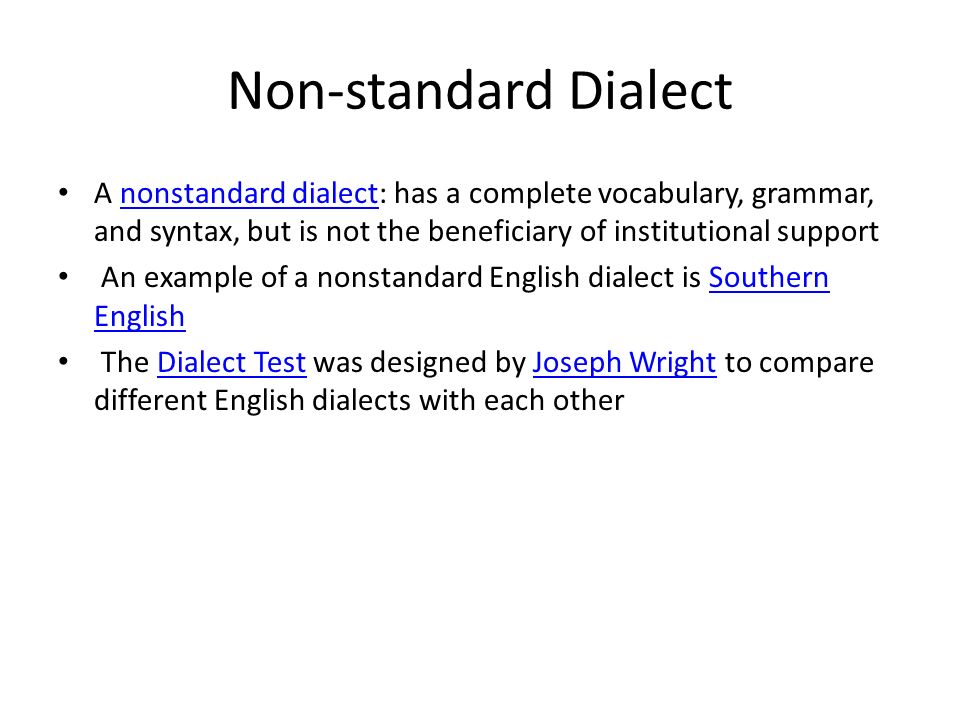 Non-standard Dialect

• A nonstandard dialect: has a complete vocabulary, grammar, and syntax, but is not the beneficiary of institutional support

• An example of a nonstandard English dialect is Southern English

• The Dialect Test was designed by Joseph Wright to compare different English dialects with each other